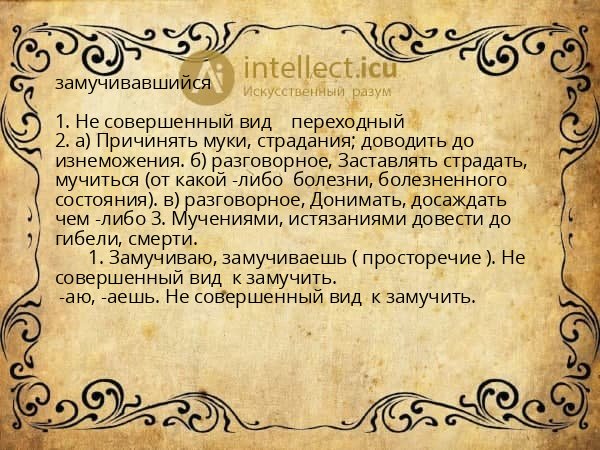 intellect.icu
Искусственный разум

замучивавшийся

1. Не совершенный вид переходный
2. а) Причинять муки, страдания; доводить до изнеможения. б) разговорное, Заставлять страдать, мучиться (от какой -либо болезни, болезненного состояния). в) разговорное, Донимать, досаждать чем -либо 3. Мучениями, истязаниями довести до гибели, смерти.
1. Замучиваю, замучиваешь ( просторечие ). Не совершенный вид к замучить.
-аю, -аешь. Не совершенный вид к замучить.